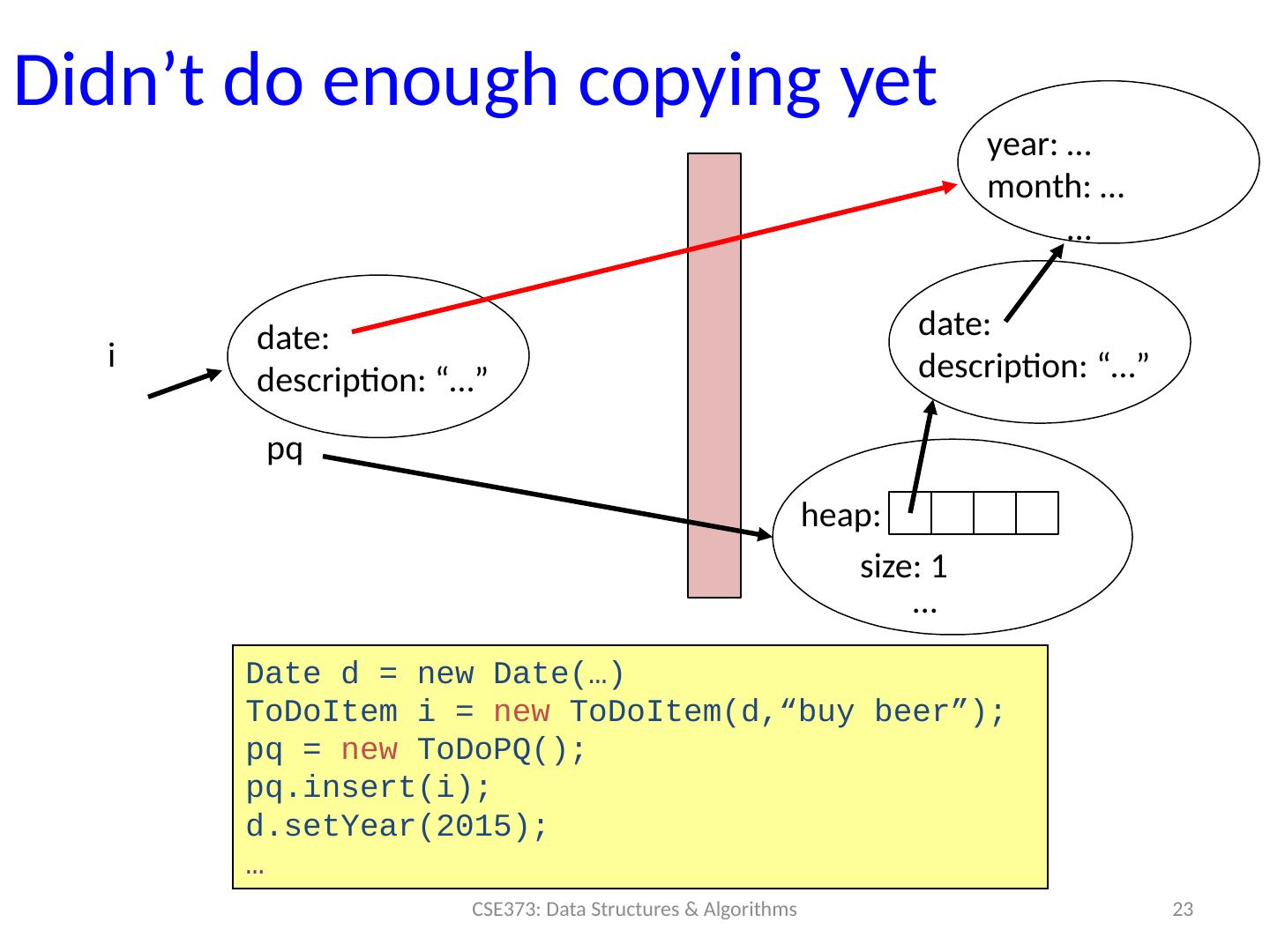 Didn’t do enough copying yet

year: …
month: …
…

date:
description: “…”

i

date:
description: “…”

pq

heap:

size: 1
…

Date d = new Date(…)
ToDoItem i = new ToDoItem(d,“buy beer”);
pq = new ToDoPQ();
pq.insert(i);
d.setYear(2015);
…

CSE373: Data Structures & Algorithms

23